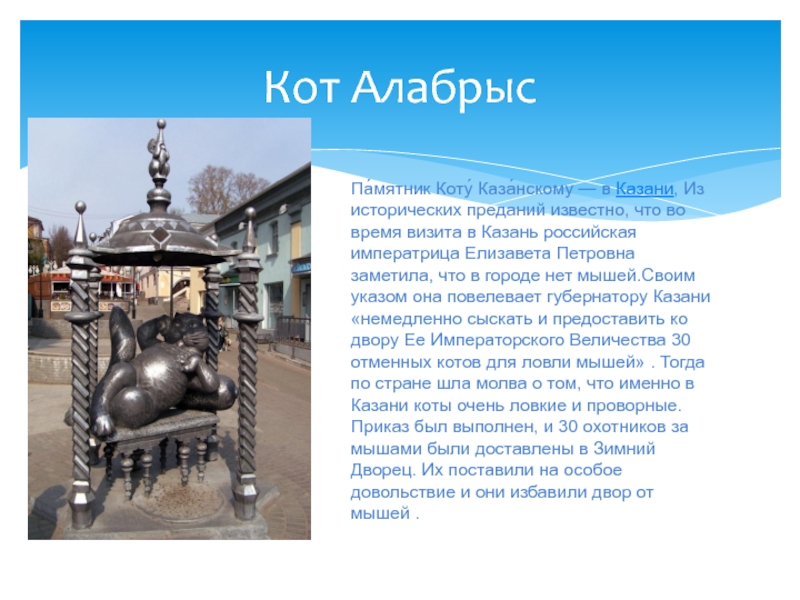 Кот Алабрыс

Па́мятник Коту́ Каза́нскому — в Казани, Из исторических преданий известно, что во время визита в Казань российская императрица Елизавета Петровна заметила, что в городе нет мышей.Своим указом она повелевает губернатору Казани «немедленно сыскать и предоставить ко двору Ее Императорского Величества 30 отменных котов для ловли мышей» . Тогда по стране шла молва о том, что именно в Казани коты очень ловкие и проворные. Приказ был выполнен, и 30 охотников за мышами были доставлены в Зимний Дворец. Их поставили на особое довольствие и они избавили двор от мышей .